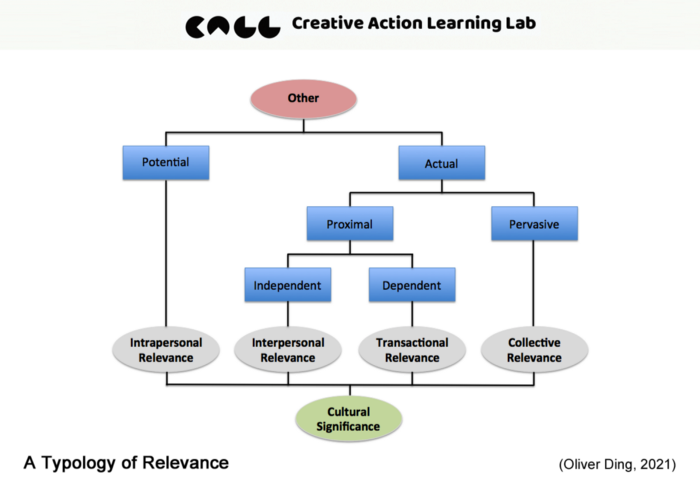 CALL Creative Action Learning Lab

Other

Potential

Actual

Proximal

Pervasive

Independent

Dependent

Intrapersonal Relevance

Interpersonal Relevance

Transactional Relevance

Collective Relevance

Cultural Significance

A Typology of Relevance

(Oliver Ding, 2021)